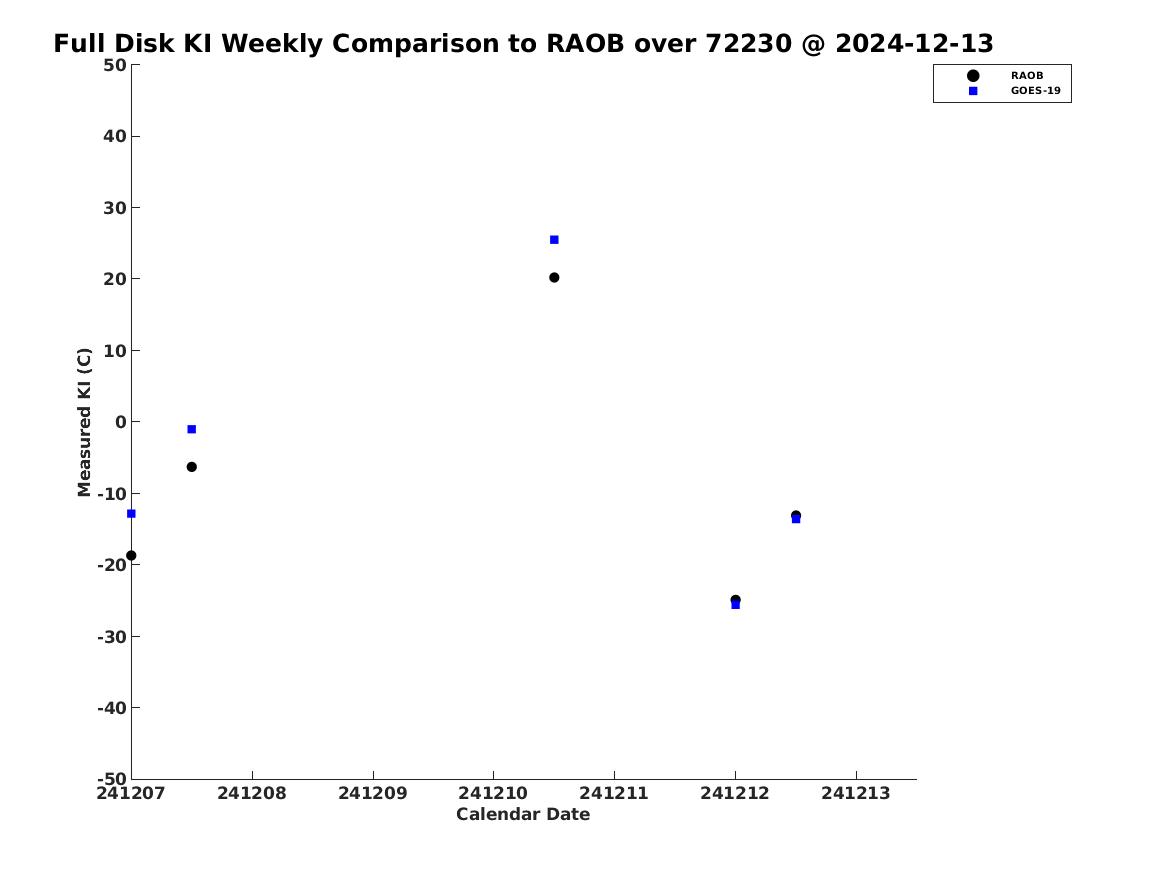 Full Disk KI Weekly Comparison to RAOB over 72230 @ 2024-12-13

RAOB
GOES-19

Measured KI (C)

50
40
30
20
10
0
-10
-20
-30
-40
-50

241207
241208
241209
241210
241211
241212
241213

Calendar Date